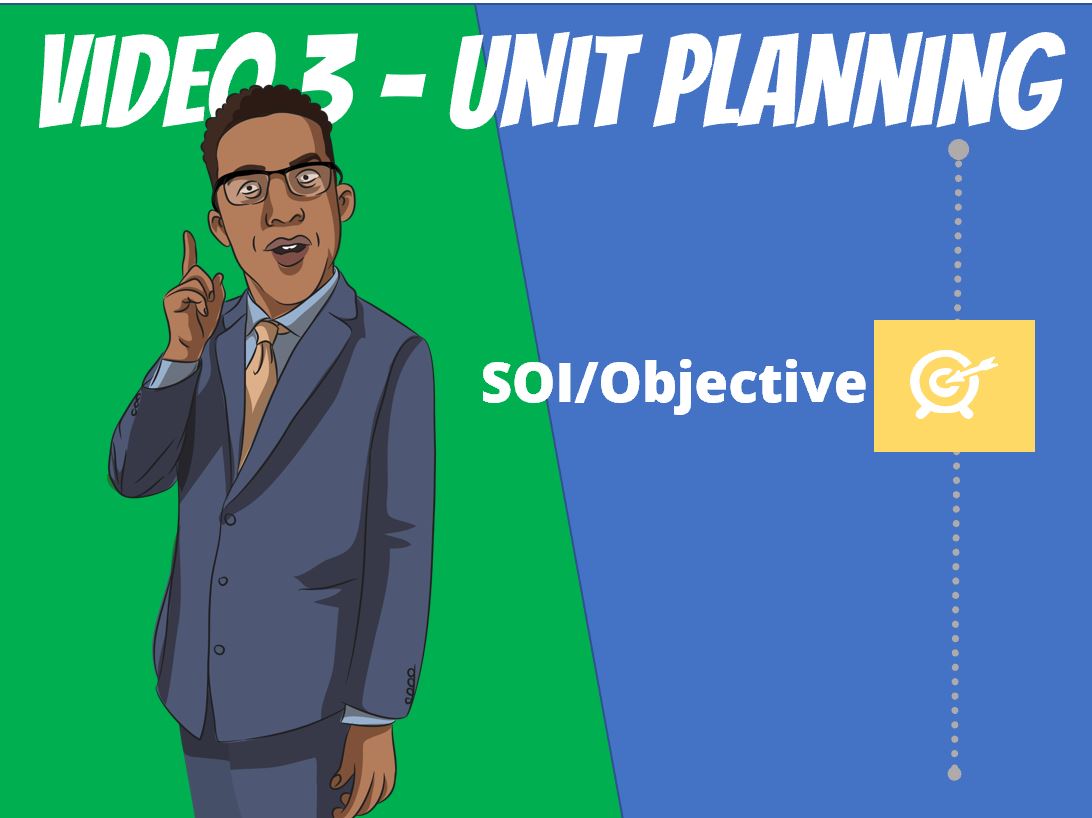 VIDEO 3 – UNIT PLANNING

SOI/Objective